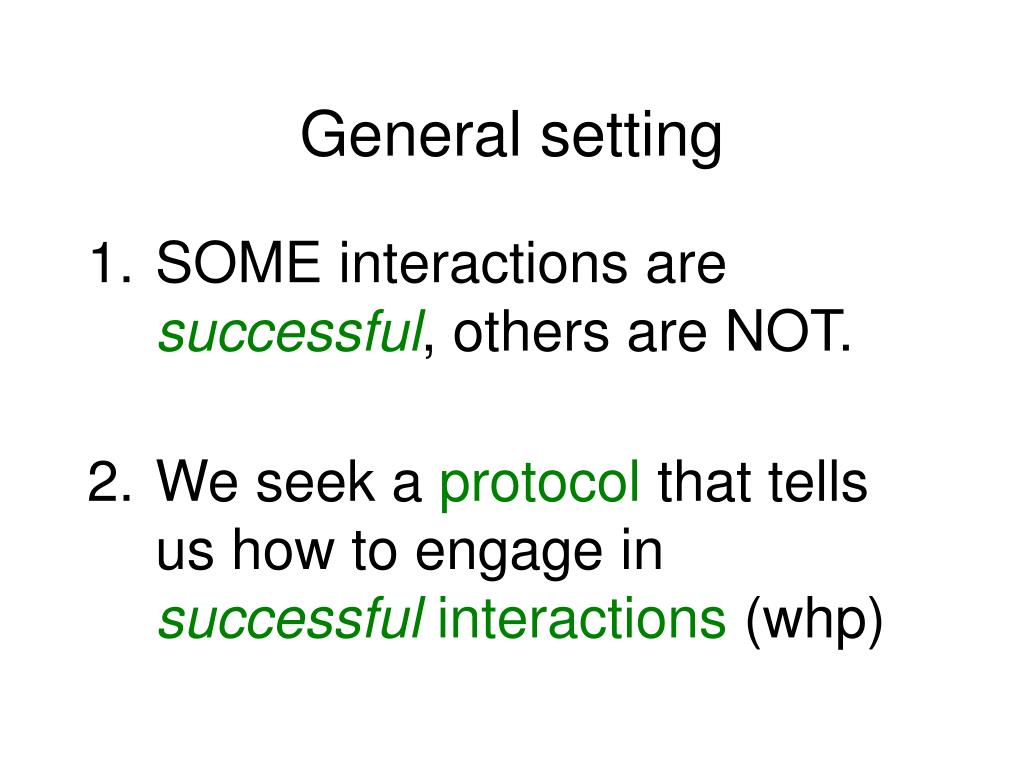 General setting

1. SOME interactions are successful, others are NOT.

2. We seek a protocol that tells us how to engage in successful interactions (whp)